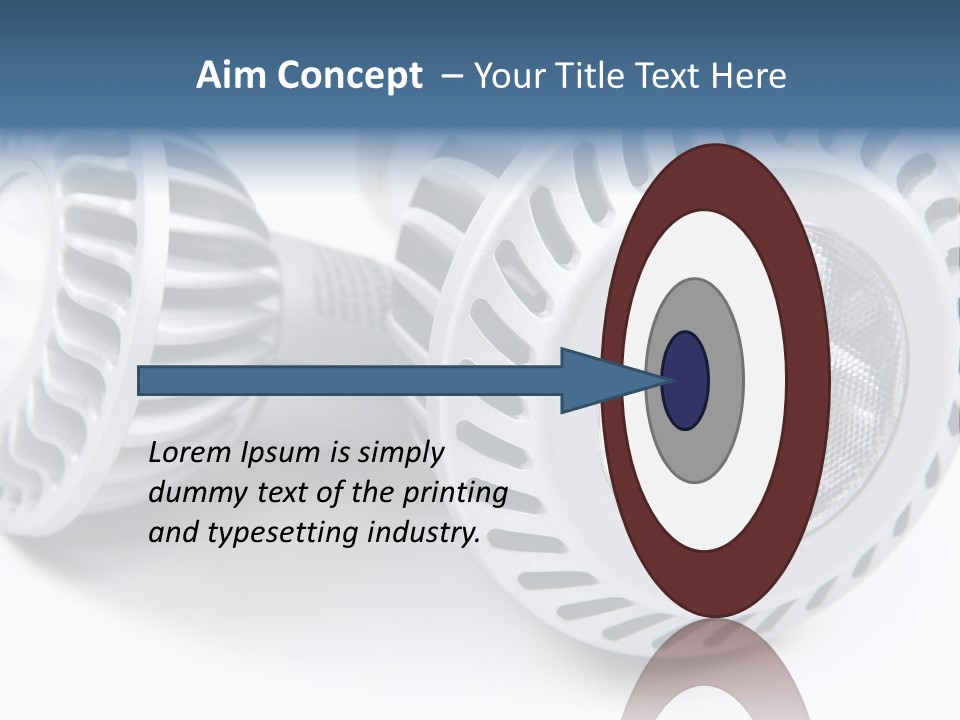 Aim Concept – Your Title Text Here

Lorem Ipsum is simply dummy text of the printing and typesetting industry.